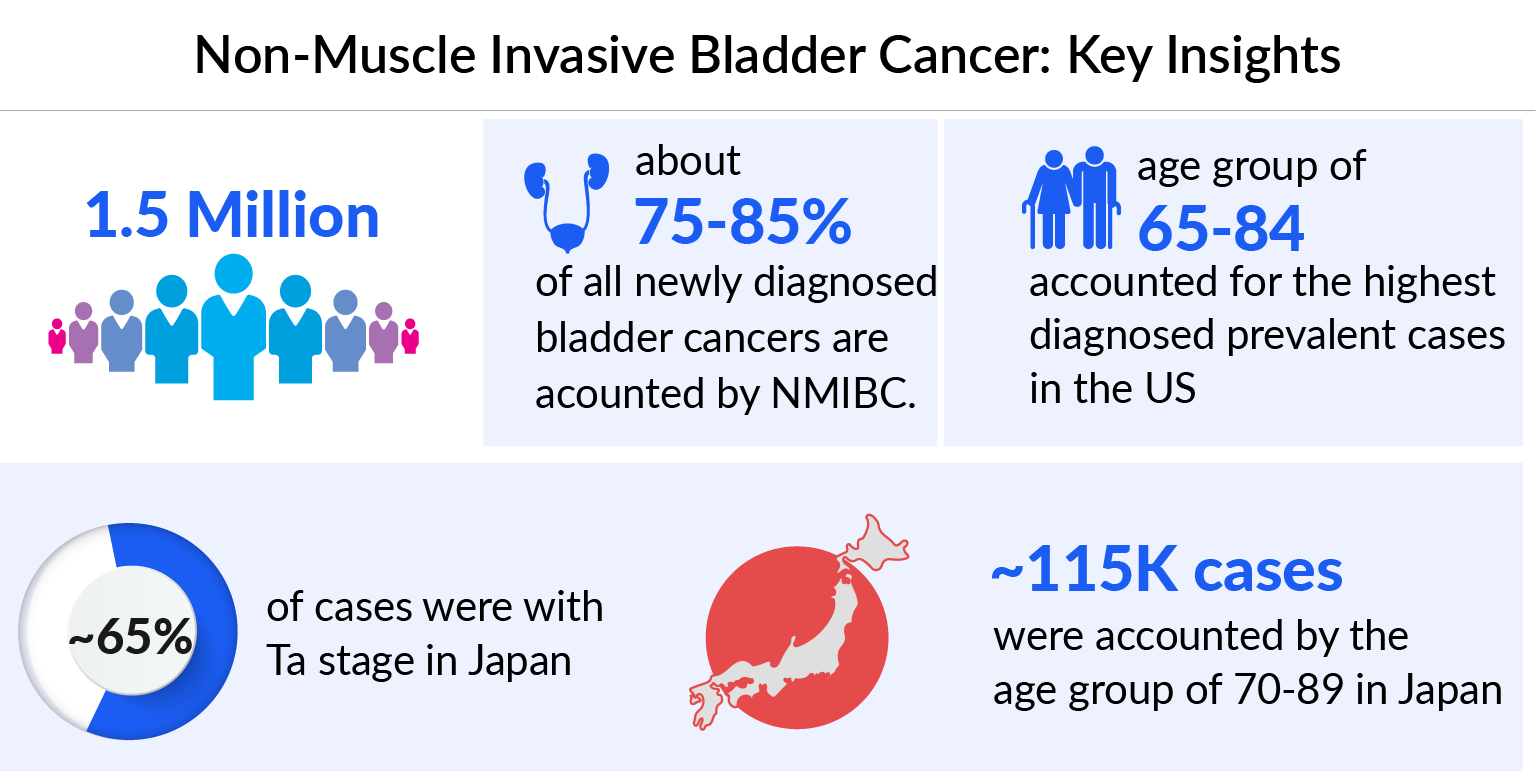 Non-Muscle Invasive Bladder Cancer: Key Insights

1.5 Million

about
75-85%
of all newly diagnosed bladder cancers are acounted by NMIBC.

age group of
65-84
accounted for the highest diagnosed prevalent cases in the US

~65%

of cases were with Ta stage in Japan

~115K cases
were accounted by the age group of 70-89 in Japan